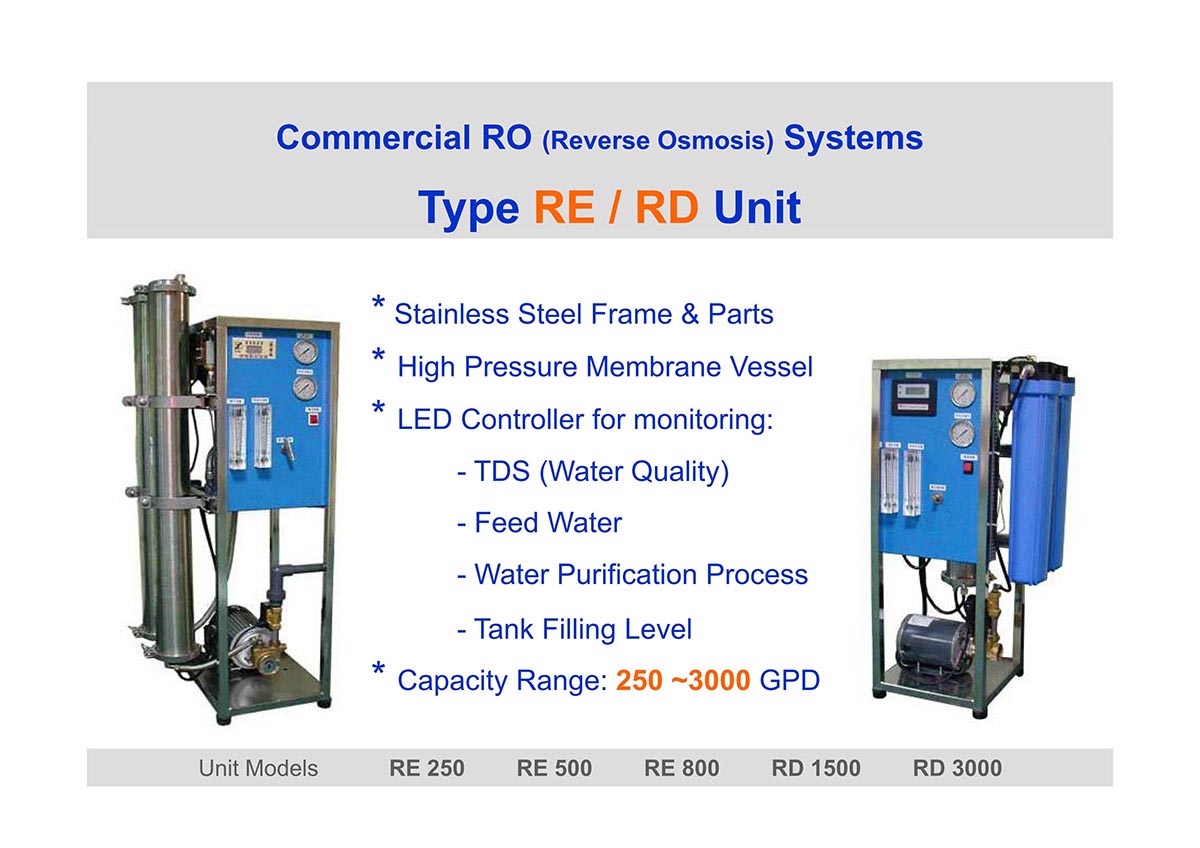 Commercial RO (Reverse Osmosis) Systems

Type RE / RD Unit

* Stainless Steel Frame & Parts

* High Pressure Membrane Vessel

* LED Controller for monitoring:

- TDS (Water Quality)

- Feed Water

- Water Purification Process

- Tank Filling Level

* Capacity Range: 250 ~3000 GPD

Unit Models RE 250 RE 500 RE 800 RD 1500 RD 3000